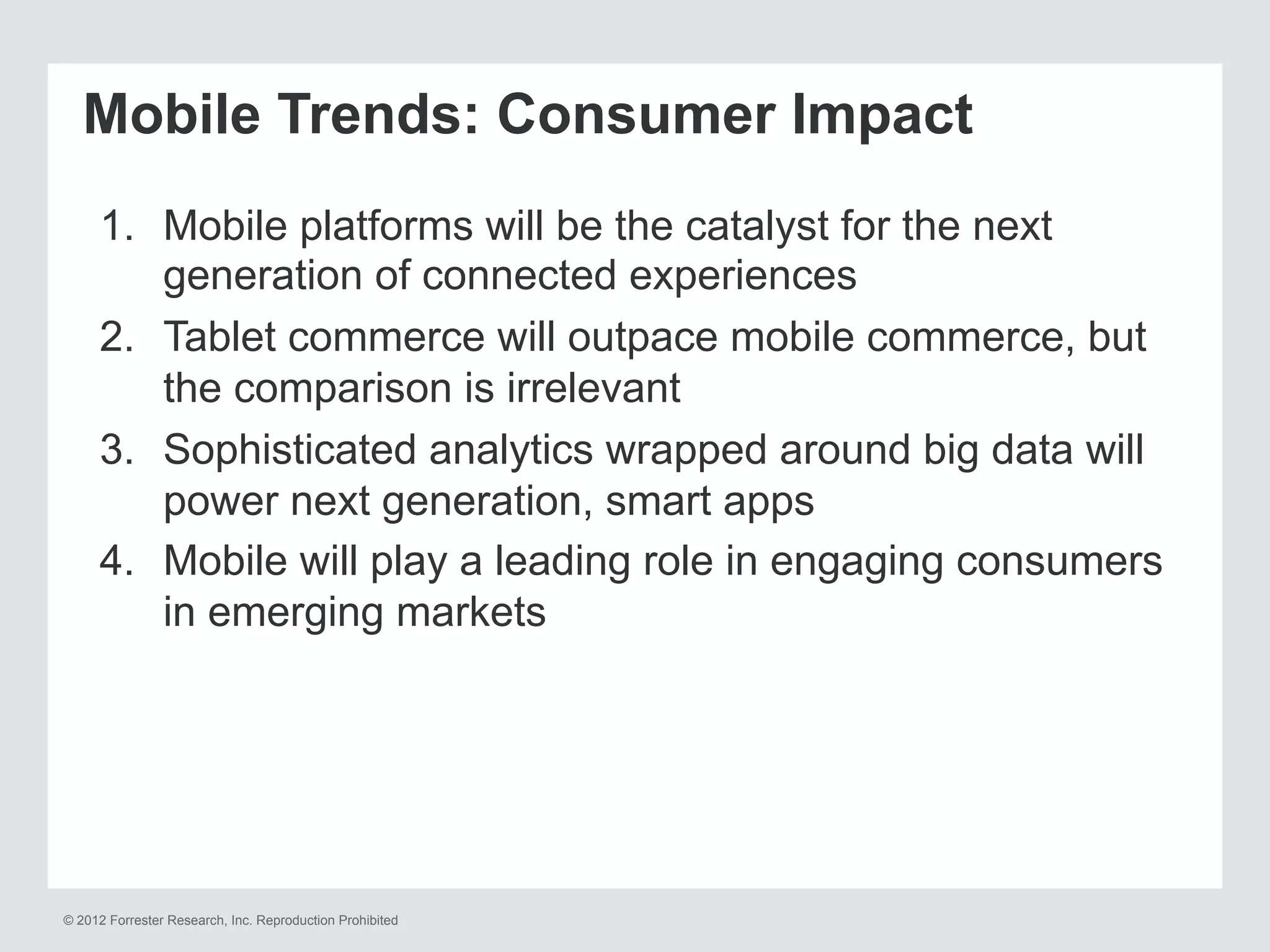 Mobile Trends: Consumer Impact

1. Mobile platforms will be the catalyst for the next generation of connected experiences
2. Tablet commerce will outpace mobile commerce, but the comparison is irrelevant
3. Sophisticated analytics wrapped around big data will power next generation, smart apps
4. Mobile will play a leading role in engaging consumers in emerging markets

© 2012 Forrester Research, Inc. Reproduction Prohibited